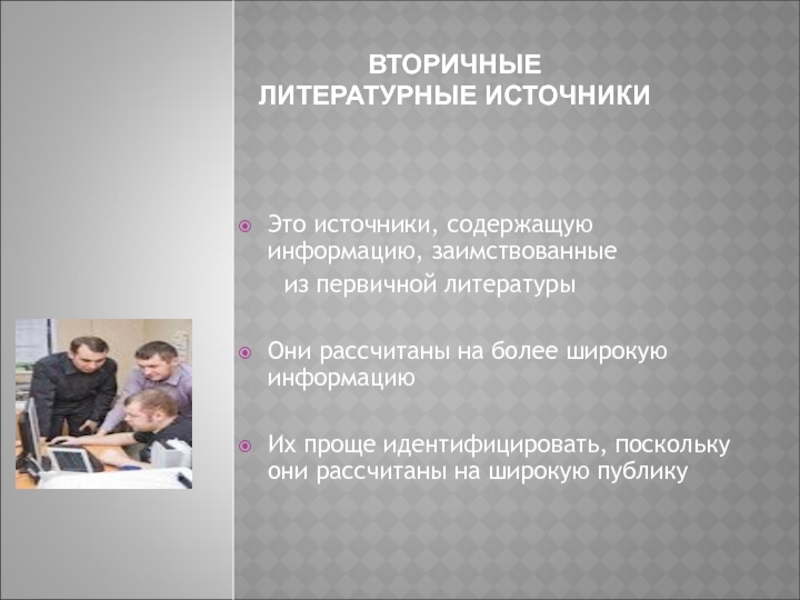 ВТОРИЧНЫЕ ЛИТЕРАТУРНЫЕ ИСТОЧНИКИ

Это источники, содержащую информацию, заимствованные из первичной литературы

Они рассчитаны на более широкую информацию

Их проще идентифицировать, поскольку они рассчитаны на широкую публику